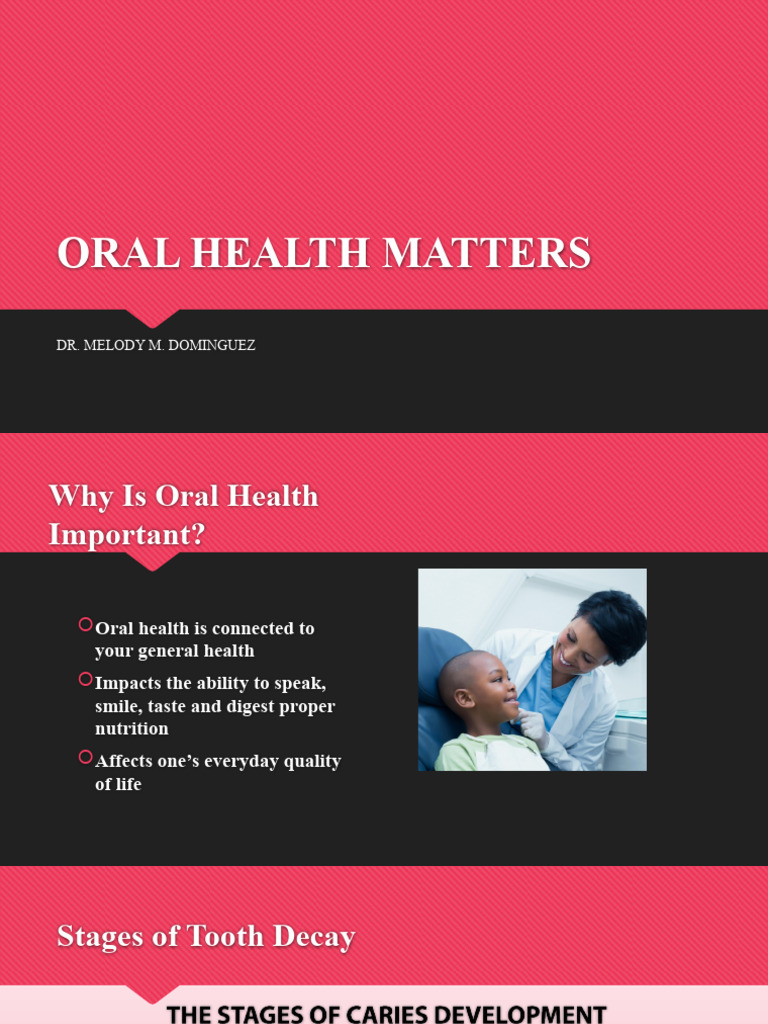 ORAL HEALTH MATTERS

DR. MELODY M. DOMINGUEZ

Why Is Oral Health Important?

Oral health is connected to your general health

Impacts the ability to speak, smile, taste and digest proper nutrition

Affects one's everyday quality of life

Stages of Tooth Decay

THE STAGES OF CARIES DEVELOPMENT